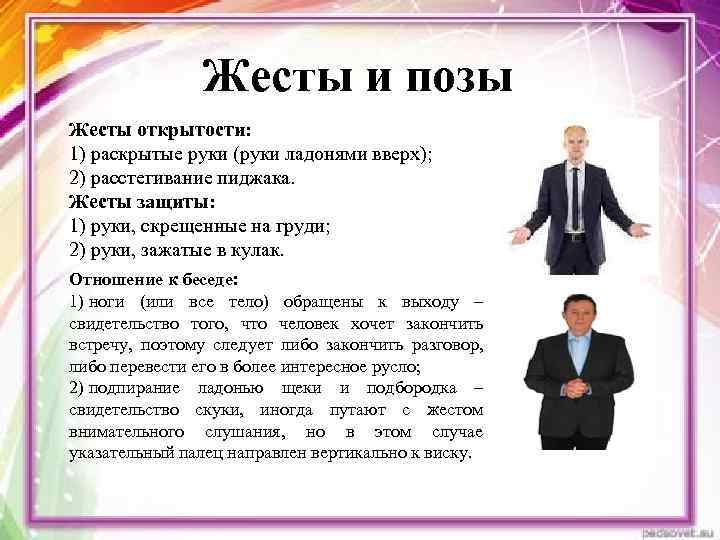 Жесты и позы

Жесты открытости:
1) раскрытые руки (руки ладонями вверх);
2) расстегивание пиджака.
Жесты защиты:
1) руки, скрещенные на груди;
2) руки, зажатые в кулак.

Отношение к беседе:
1) ноги (или все тело) обращены к выходу – свидетельство того, что человек хочет закончить встречу, поэтому следует либо закончить разговор, либо перевести его в более интересное русло;
2) подпирание ладонью щеки и подбородка – свидетельство скуки, иногда путают с жестом внимательного слушания, но в этом случае указательный палец направлен вертикально к виску.

pedsovet.su